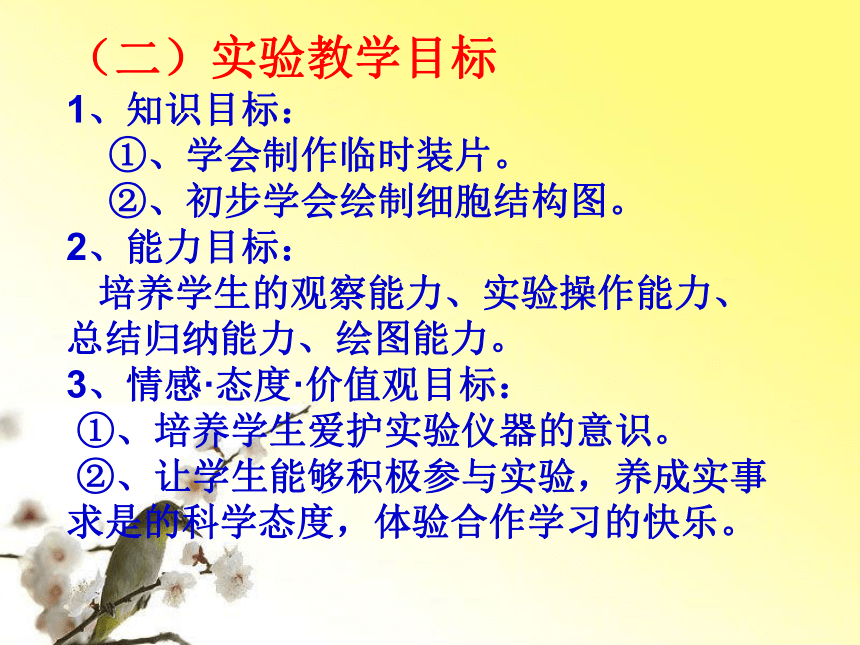 （二）实验教学目标

1、知识目标：

①、学会制作临时装片。

②、初步学会绘制细胞结构图。

2、能力目标：

培养学生的观察能力、实验操作能力、总结归纳能力、绘图能力。

3、情感·态度·价值观目标：

①、培养学生爱护实验仪器的意识。

②、让学生能够积极参与实验，养成实事求是的科学态度，体验合作学习的快乐。